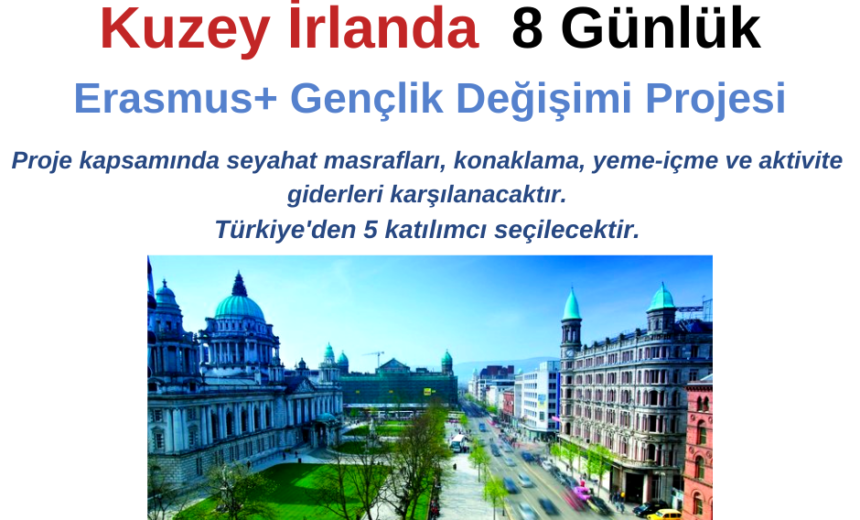 Kuzey İrlanda 8 Günlük

Erasmus+ Gençlik Değişimi Projesi

Proje kapsamında seyahat masrafları, konaklama, yeme-içme ve aktivite giderleri karşılanacaktır.
Türkiye'den 5 katılımcı seçilecektir.